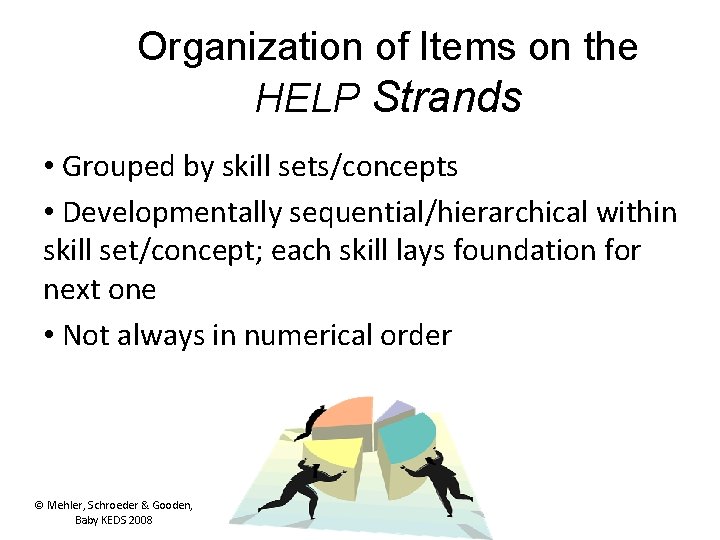 Organization of Items on the HELP Strands

• Grouped by skill sets/concepts

• Developmentally sequential/hierarchical within skill set/concept; each skill lays foundation for next one

• Not always in numerical order

© Mehler, Schroeder & Gooden, Baby KEDS 2008